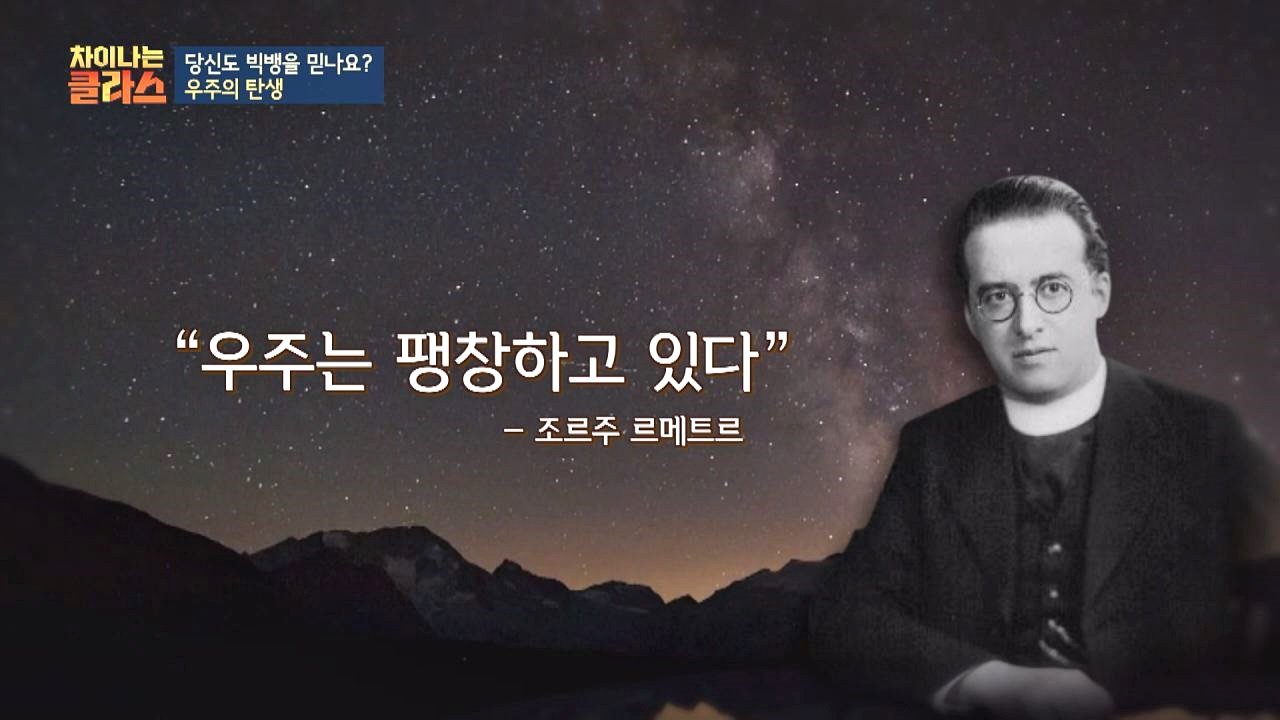 차이나는 클라스

당신도 빅뱅을 믿나요?
우주의 탄생

“우주는 팽창하고 있다”
– 조르주 르메트르